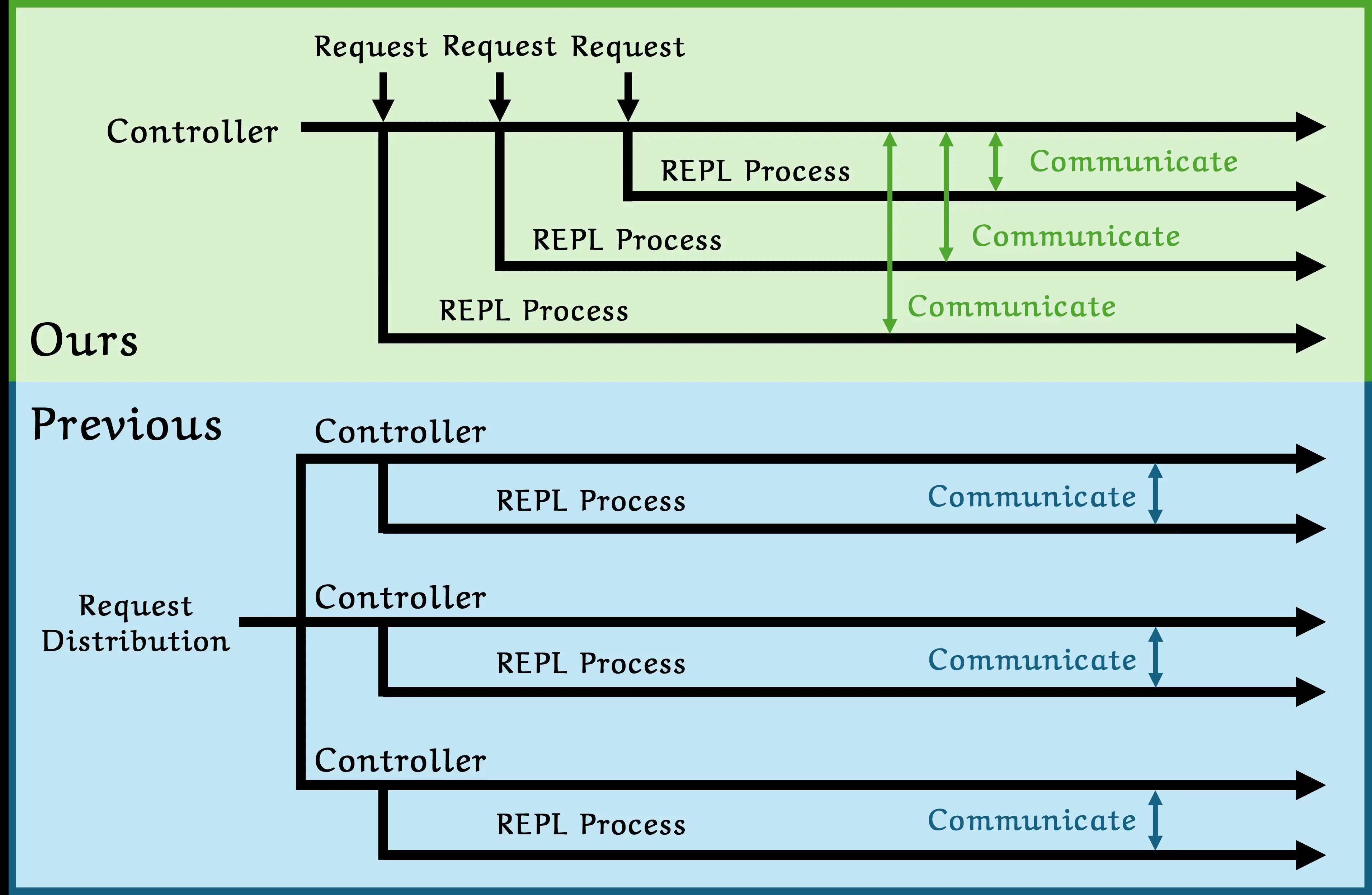 Request Request Request

Controller

REPL Process

Communicate

REPL Process

Communicate

REPL Process

Communicate

Ours

Previous

Controller

REPL Process

Communicate

Request Distribution

Controller

REPL Process

Communicate

Controller

REPL Process

Communicate